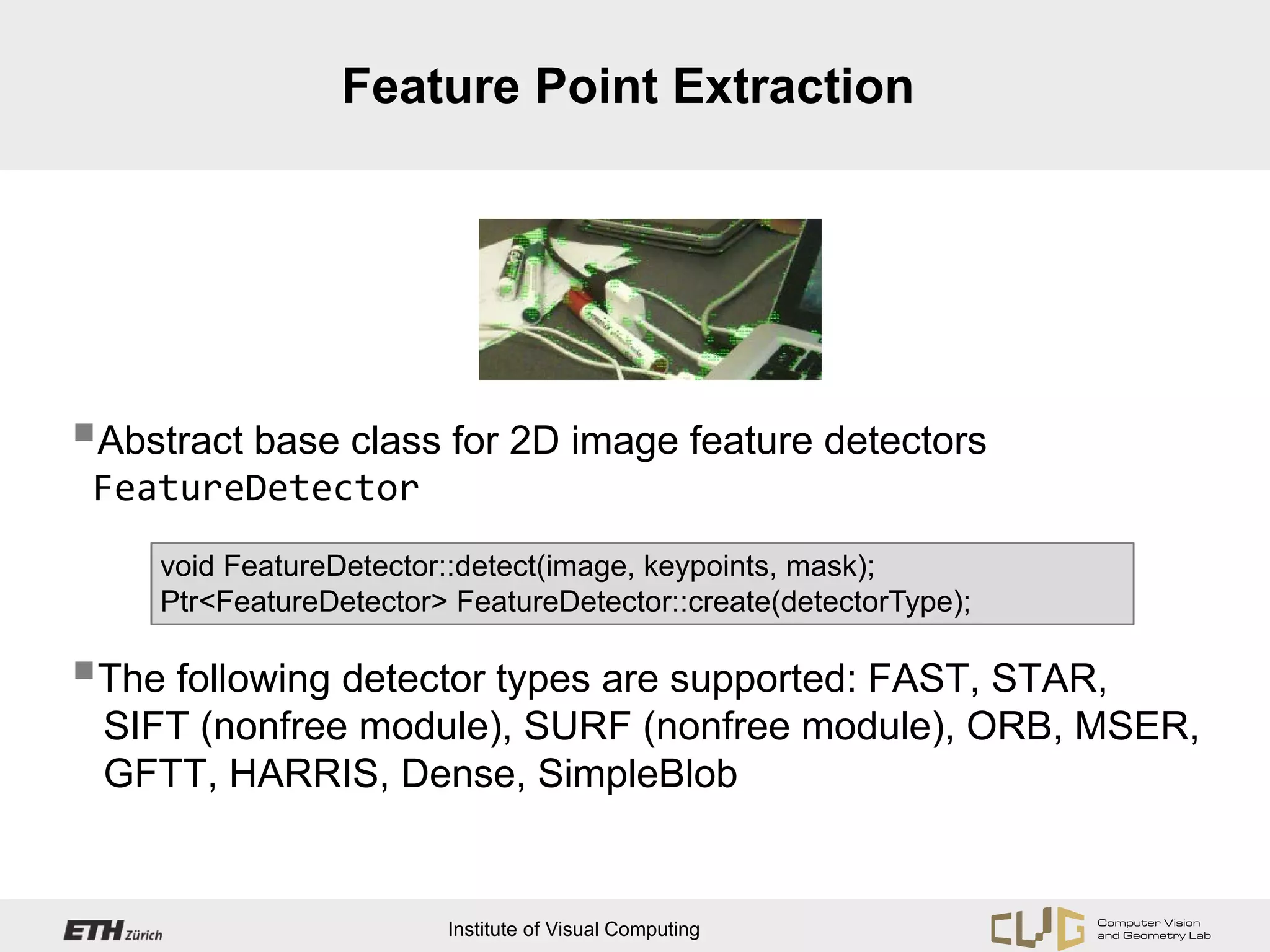 Feature Point Extraction

Abstract base class for 2D image feature detectors FeatureDetector

void FeatureDetector::detect(image, keypoints, mask);
Ptr<FeatureDetector> FeatureDetector::create(detectorType);

The following detector types are supported: FAST, STAR, SIFT (nonfree module), SURF (nonfree module), ORB, MSER, GFTT, HARRIS, Dense, SimpleBlob

ETH Zürich

Institute of Visual Computing

CVG

Computer Vision and Geometry Lab